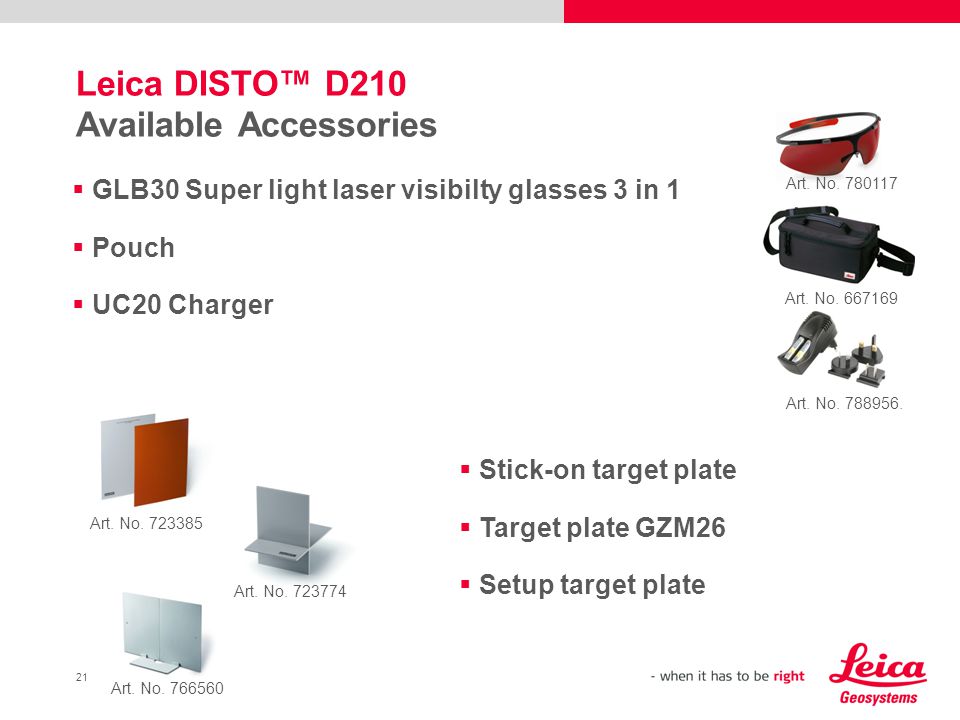 Leica DISTO™ D210
Available Accessories

▪ GLB30 Super light laser visibilty glasses 3 in 1

▪ Pouch

▪ UC20 Charger

Art. No. 780117

Art. No. 667169

Art. No. 788956.

Art. No. 723385

Art. No. 723774

Art. No. 766560

▪ Stick-on target plate

▪ Target plate GZM26

▪ Setup target plate

21

- when it has to be right

Leica
Geosystems